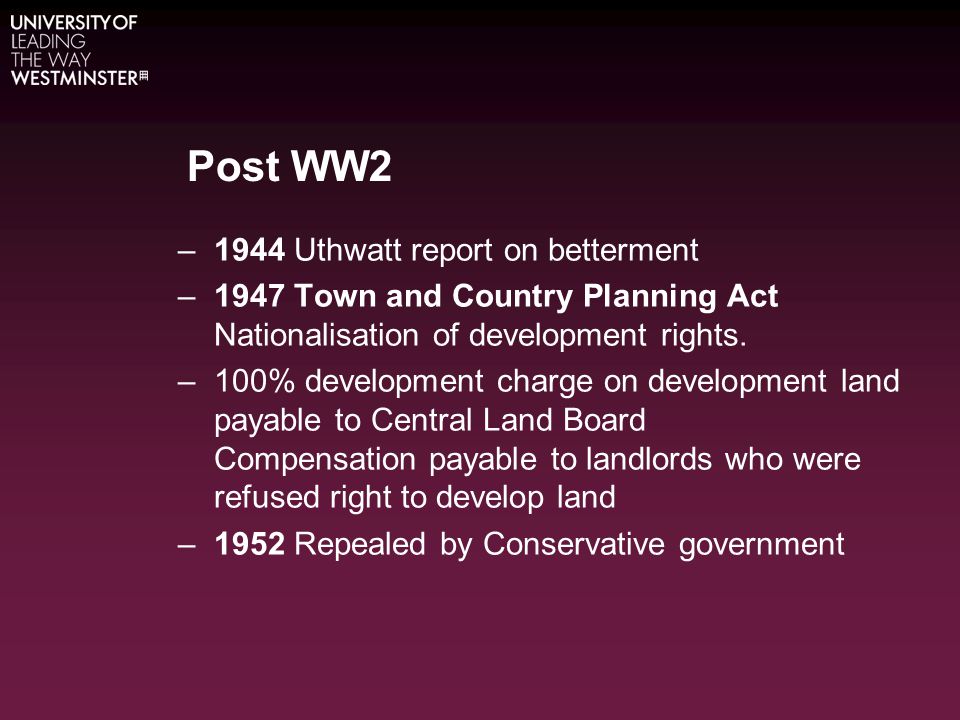 UNIVERSITY OF
LEADING
THE WAY
WESTMINSTER

Post WW2

– 1944 Uthwatt report on betterment
– 1947 Town and Country Planning Act
Nationalisation of development rights.
– 100% development charge on development land payable to Central Land Board
Compensation payable to landlords who were refused right to develop land
– 1952 Repealed by Conservative government